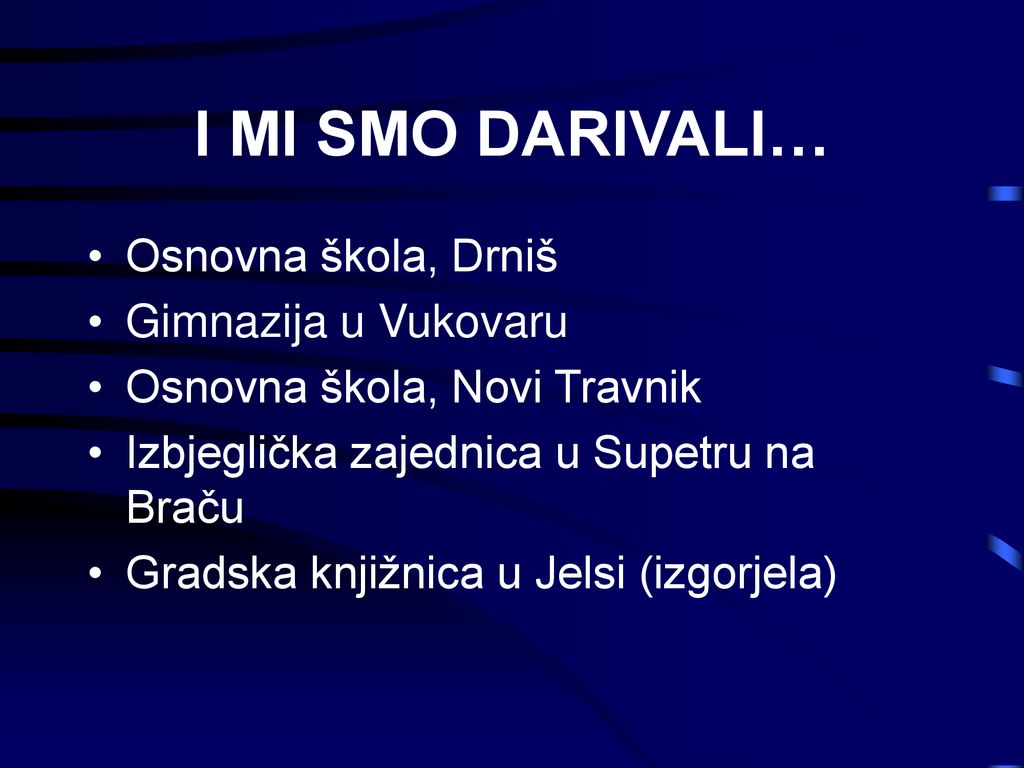 I MI SMO DARIVALI…

• Osnovna škola, Drniš
• Gimnazija u Vukovaru
• Osnovna škola, Novi Travnik
• Izbjeglička zajednica u Supetru na Braču
• Gradska knjižnica u Jelsi (izgorjela)